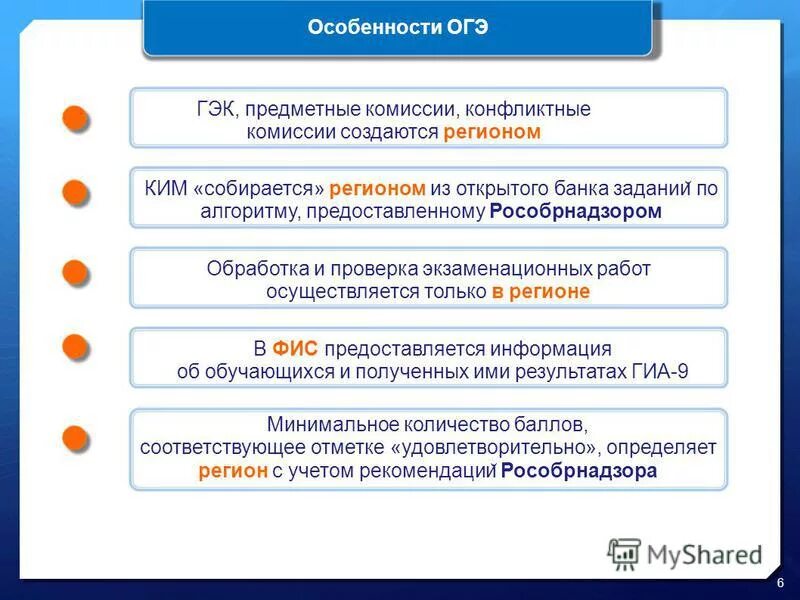 Особенности ОГЭ

ГЭК, предметные комиссии, конфликтные комиссии создаются регионом

КИМ «собирается» регионом из открытого банка заданий по алгоритму, предоставленному Рособрнадзором

Обработка и проверка экзаменационных работ осуществляется только в регионе

В ФИС предоставляется информация об обучающихся и полученных ими результатах ГИА-9

Минимальное количество баллов, соответствующее отметке «удовлетворительно», определяет регион с учетом рекомендаций Рособрнадзора

MyShared

6